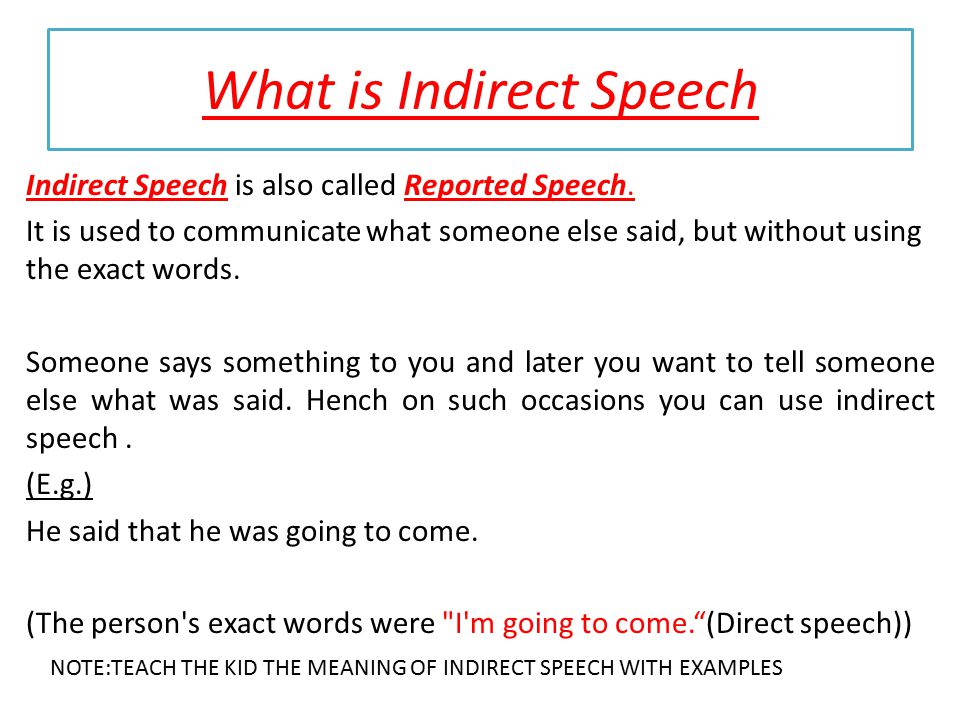 What is Indirect Speech

Indirect Speech is also called Reported Speech.

It is used to communicate what someone else said, but without using the exact words.

Someone says something to you and later you want to tell someone else what was said. Hench on such occasions you can use indirect speech .

(E.g.)

He said that he was going to come.

(The person's exact words were "I'm going to come.“(Direct speech))

NOTE:TEACH THE KID THE MEANING OF INDIRECT SPEECH WITH EXAMPLES